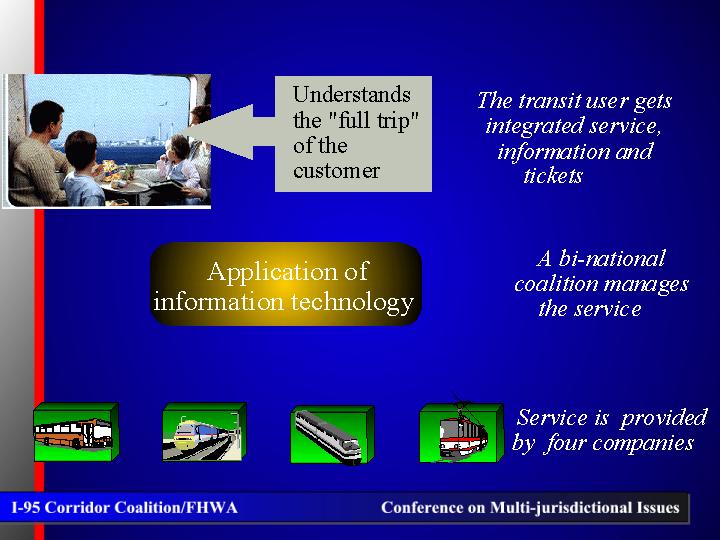 Understands the "full trip" of the customer

The transit user gets integrated service, information and tickets

Application of information technology

A bi-national coalition manages the service

Service is provided by four companies

I-95 Corridor Coalition/FHWA

Conference on Multi-jurisdictional Issues